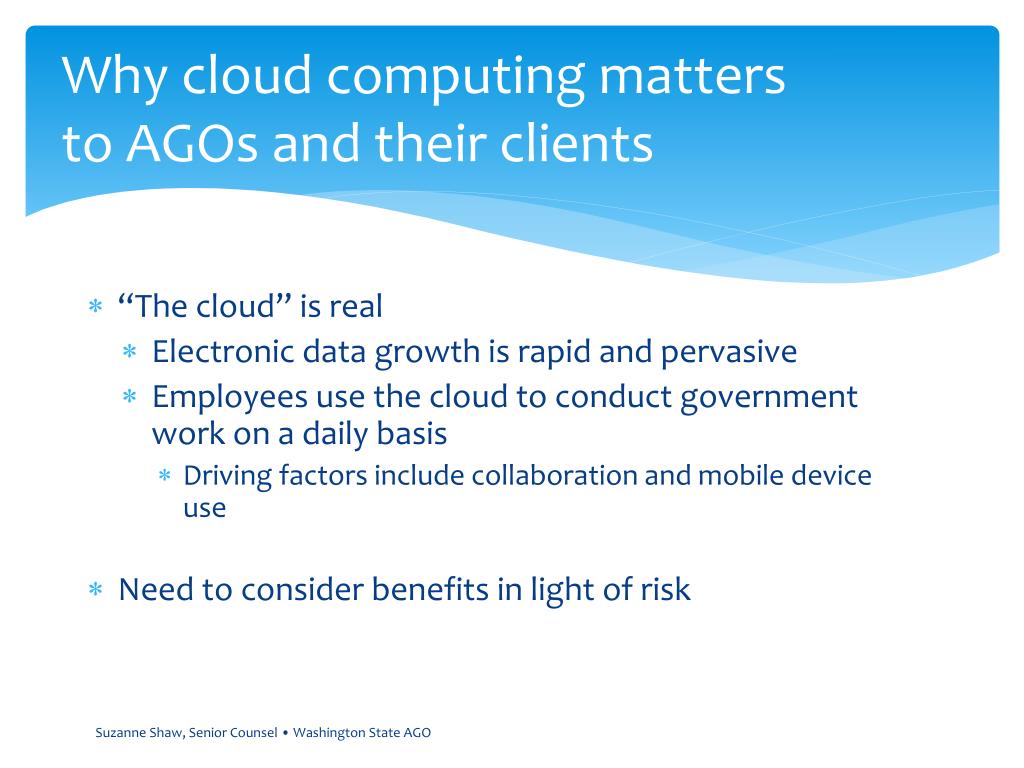 Why cloud computing matters to AGOs and their clients

* “The cloud” is real
  * Electronic data growth is rapid and pervasive
  * Employees use the cloud to conduct government work on a daily basis
    * Driving factors include collaboration and mobile device use

* Need to consider benefits in light of risk

Suzanne Shaw, Senior Counsel • Washington State AGO